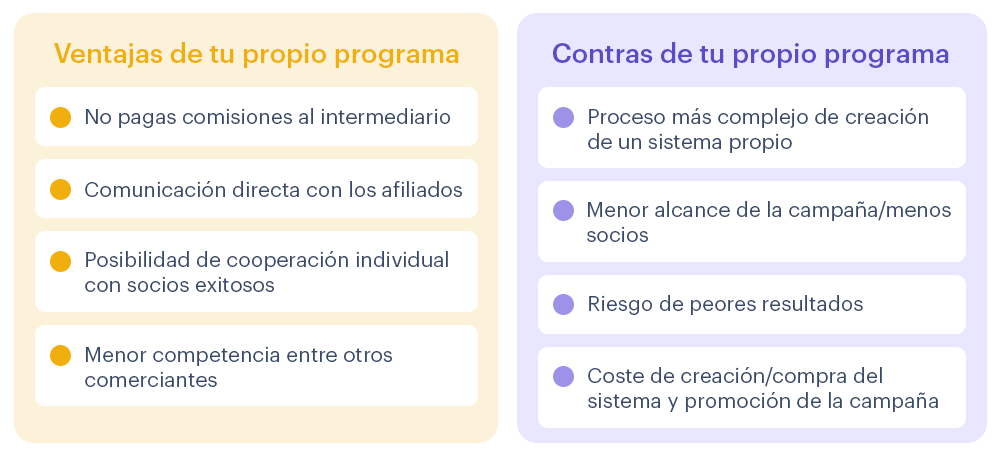 Ventajas de tu propio programa

No pagas comisiones al intermediario

Comunicación directa con los afiliados

Posibilidad de cooperación individual con socios exitosos

Menor competencia entre otros comerciantes

Contras de tu propio programa

Proceso más complejo de creación de un sistema propio

Menor alcance de la campaña/menos socios

Riesgo de peores resultados

Coste de creación/compra del sistema y promoción de la campaña